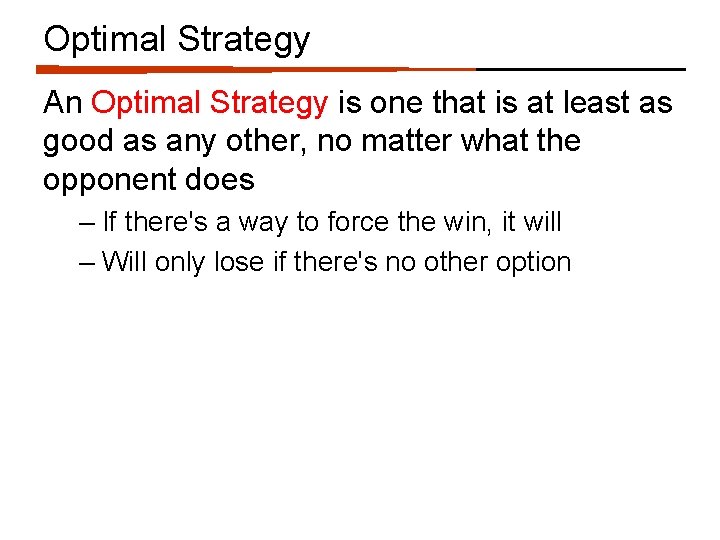 Optimal Strategy

An Optimal Strategy is one that is at least as good as any other, no matter what the opponent does

– If there's a way to force the win, it will

– Will only lose if there's no other option